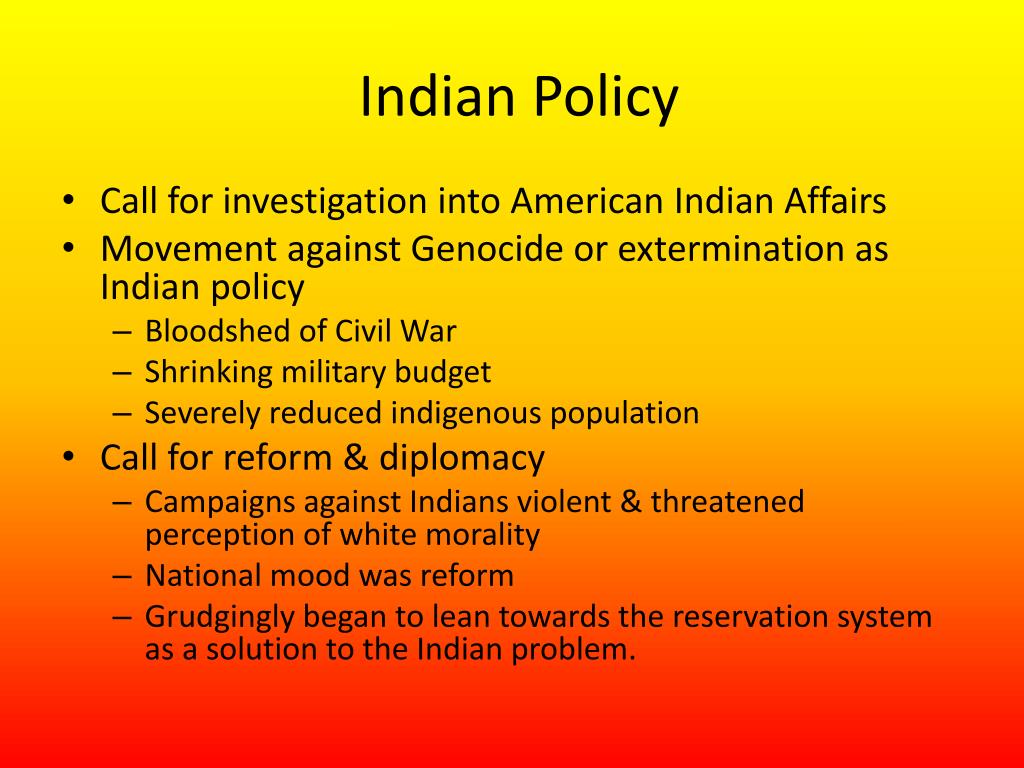 Indian Policy

• Call for investigation into American Indian Affairs
• Movement against Genocide or extermination as Indian policy
  – Bloodshed of Civil War
  – Shrinking military budget
  – Severely reduced indigenous population
• Call for reform & diplomacy
  – Campaigns against Indians violent & threatened perception of white morality
  – National mood was reform
  – Grudgingly began to lean towards the reservation system as a solution to the Indian problem.